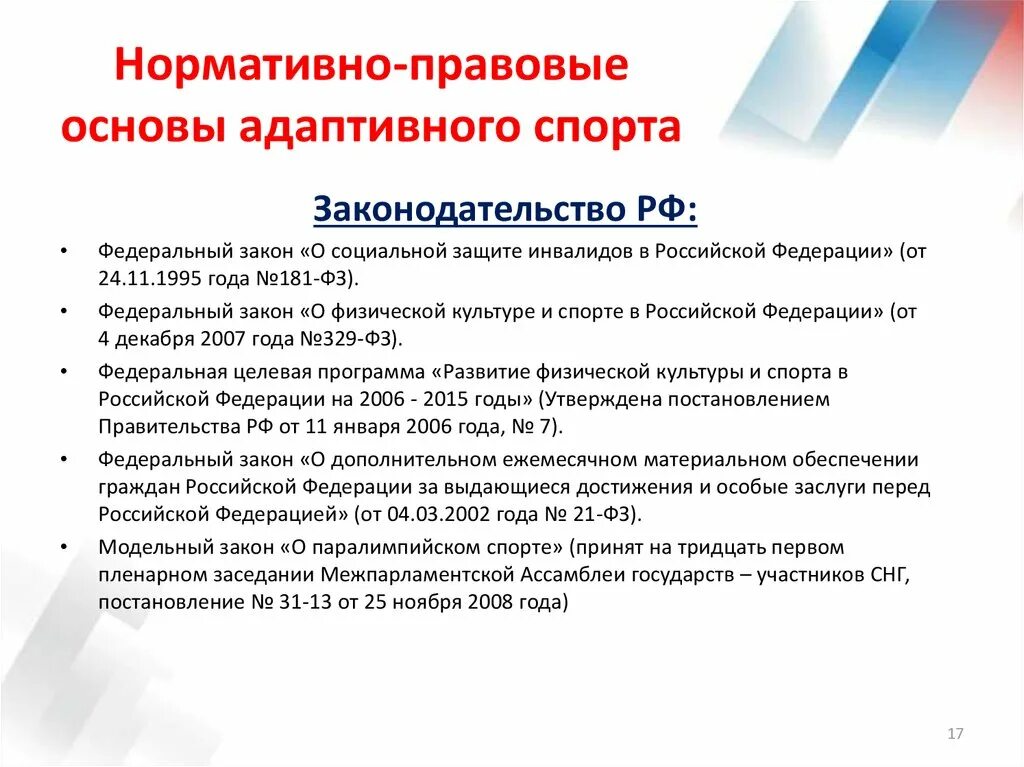 Нормативно-правовые основы адаптивного спорта

Законодательство РФ:

• Федеральный закон «О социальной защите инвалидов в Российской Федерации» (от 24.11.1995 года №181-ФЗ).

• Федеральный закон «О физической культуре и спорте в Российской Федерации» (от 4 декабря 2007 года №329-ФЗ).

• Федеральная целевая программа «Развитие физической культуры и спорта в Российской Федерации на 2006 - 2015 годы» (Утверждена постановлением Правительства РФ от 11 января 2006 года, № 7).

• Федеральный закон «О дополнительном ежемесячном материальном обеспечении граждан Российской Федерации за выдающиеся достижения и особые заслуги перед Российской Федерацией» (от 04.03.2002 года № 21-ФЗ).

• Модельный закон «О паралимпийском спорте» (принят на тридцать первом пленарном заседании Межпарламентской Ассамблеи государств – участников СНГ, постановление № 31-13 от 25 ноября 2008 года)

17